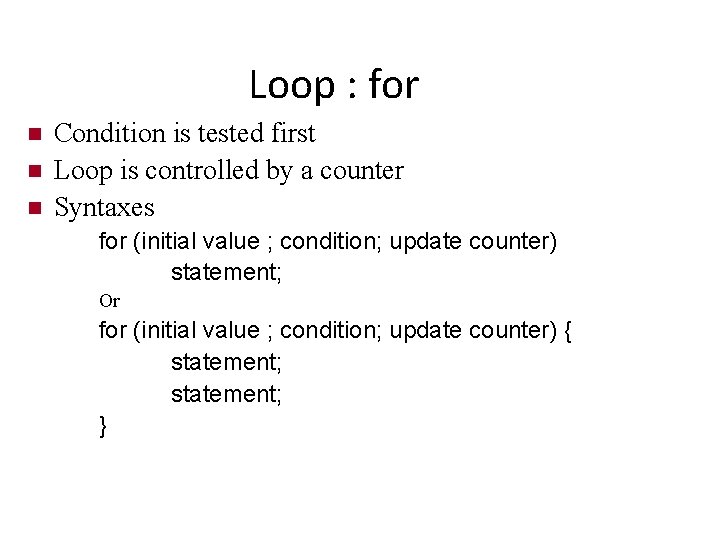 Loop : for

Condition is tested first

Loop is controlled by a counter

Syntaxes

for (initial value ; condition; update counter)
statement;

Or

for (initial value ; condition; update counter) {
statement;
statement;
}